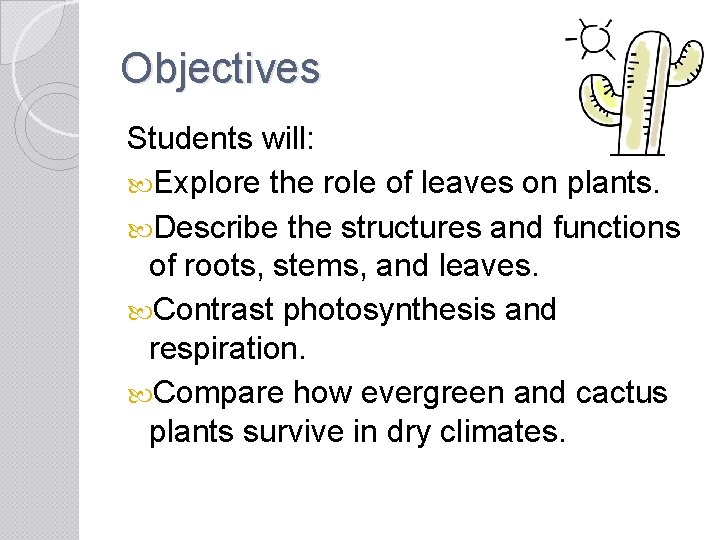 Objectives

Students will:

Explore the role of leaves on plants.

Describe the structures and functions of roots, stems, and leaves.

Contrast photosynthesis and respiration.

Compare how evergreen and cactus plants survive in dry climates.